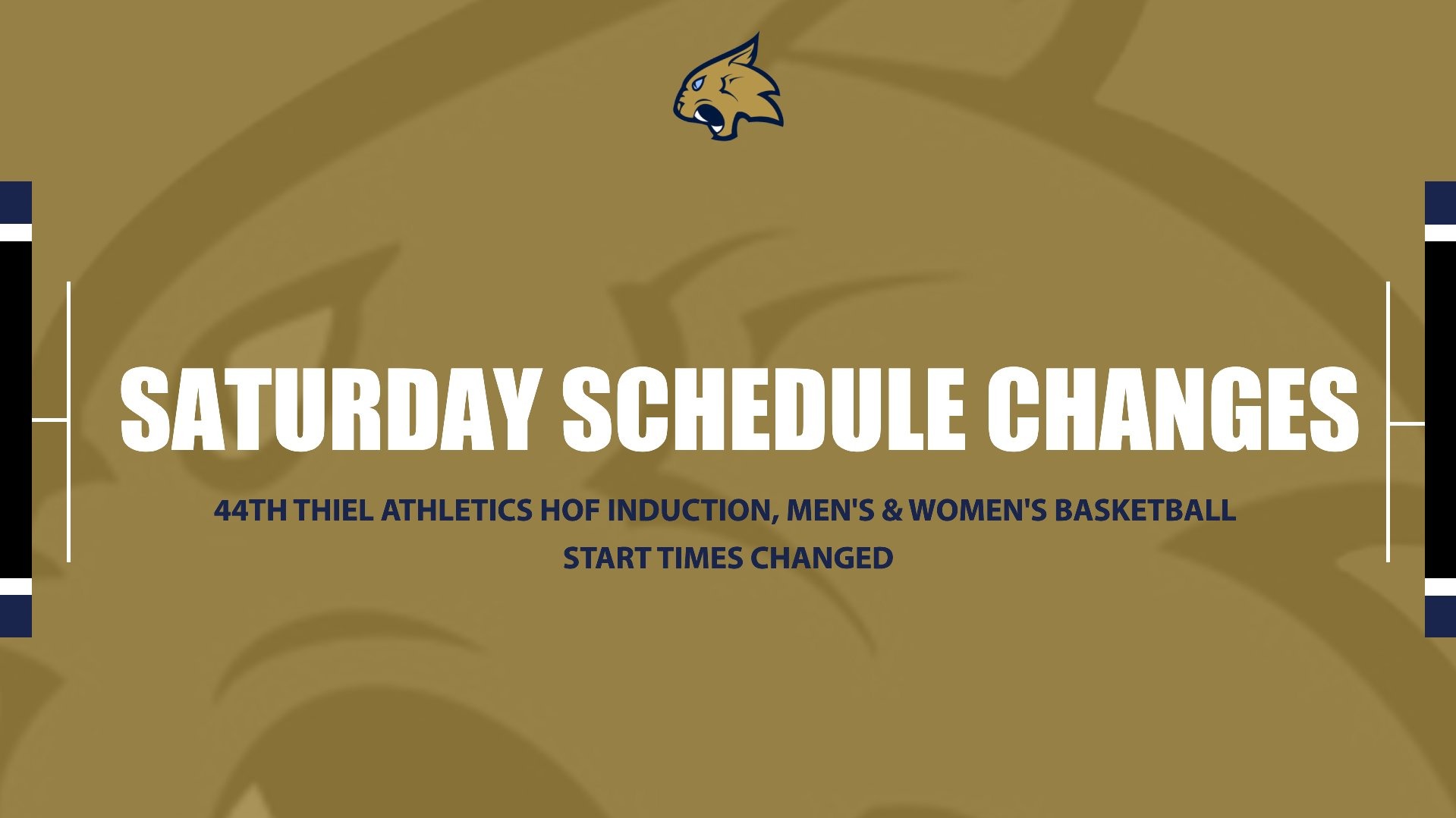 SATURDAY SCHEDULE CHANGES

44TH THIEL ATHLETICS HOF INDUCTION, MEN'S & WOMEN'S BASKETBALL START TIMES CHANGED